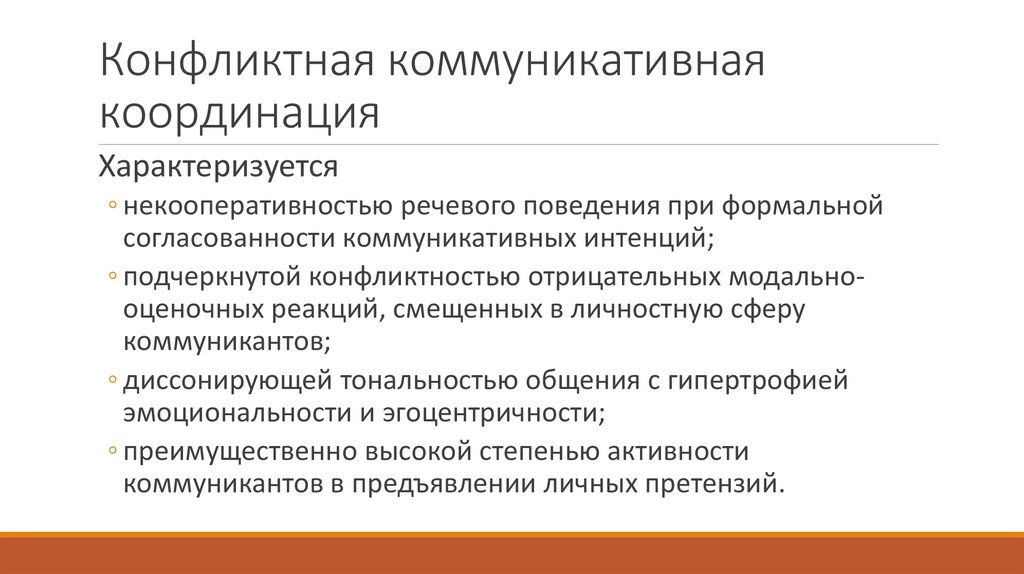 Конфликтная коммуникативная координация

Характеризуется

◦ некооперативностью речевого поведения при формальной согласованности коммуникативных интенций;

◦ подчеркнутой конфликтностью отрицательных модально-оценочных реакций, смещенных в личностную сферу коммуникантов;

◦ диссонирующей тональностью общения с гипертрофией эмоциональности и эгоцентричности;

◦ преимущественно высокой степенью активности коммуникантов в предъявлении личных претензий.